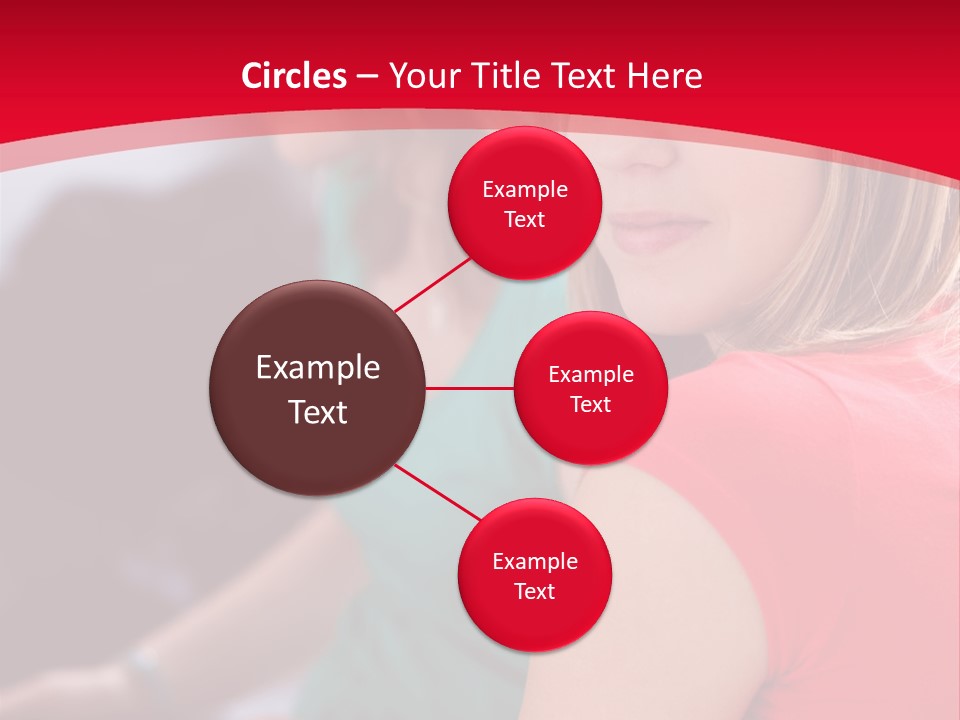 Circles – Your Title Text Here

Example Text

Example Text

Example Text

Example Text